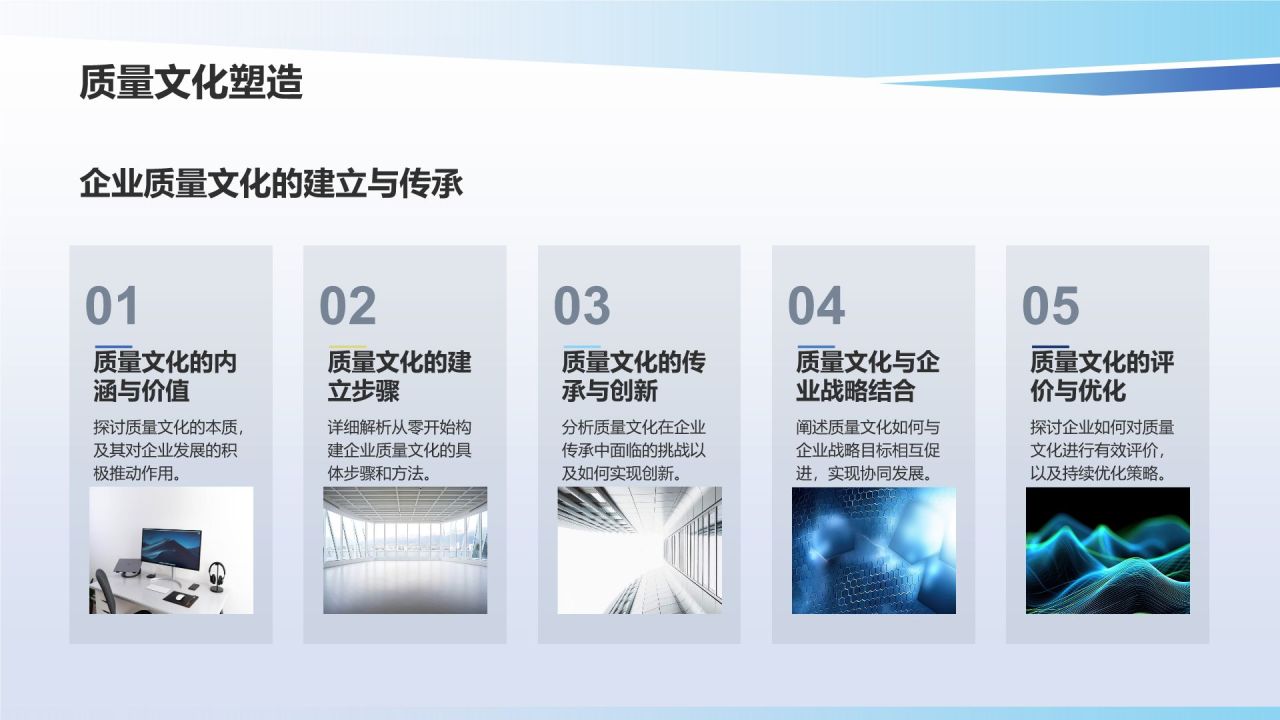 质量文化塑造

企业质量文化的建立与传承

01
质量文化的内涵与价值
探讨质量文化的本质，及其对企业发展的积极推动作用。

02
质量文化的建立步骤
详细解析从零开始构建企业质量文化的具体步骤和方法。

03
质量文化的传承与创新
分析质量文化在企业传承中面临的挑战以及如何实现创新。

04
质量文化与企业战略结合
阐述质量文化如何与企业战略目标相互促进，实现协同发展。

05
质量文化的评价与优化
探讨企业如何对质量文化进行有效评价，以及持续优化策略。